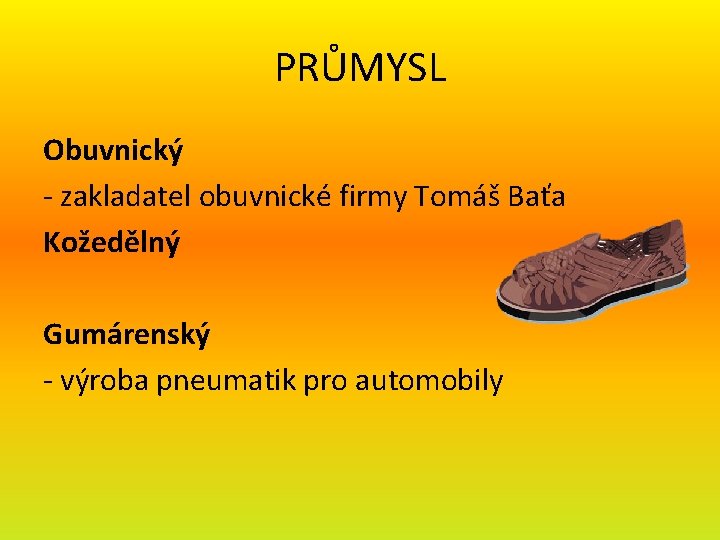 PRŮMYSL

Obuvnický
- zakladatel obuvnické firmy Tomáš Baťa
Kožedělný

Gumárenský
- výroba pneumatik pro automobily